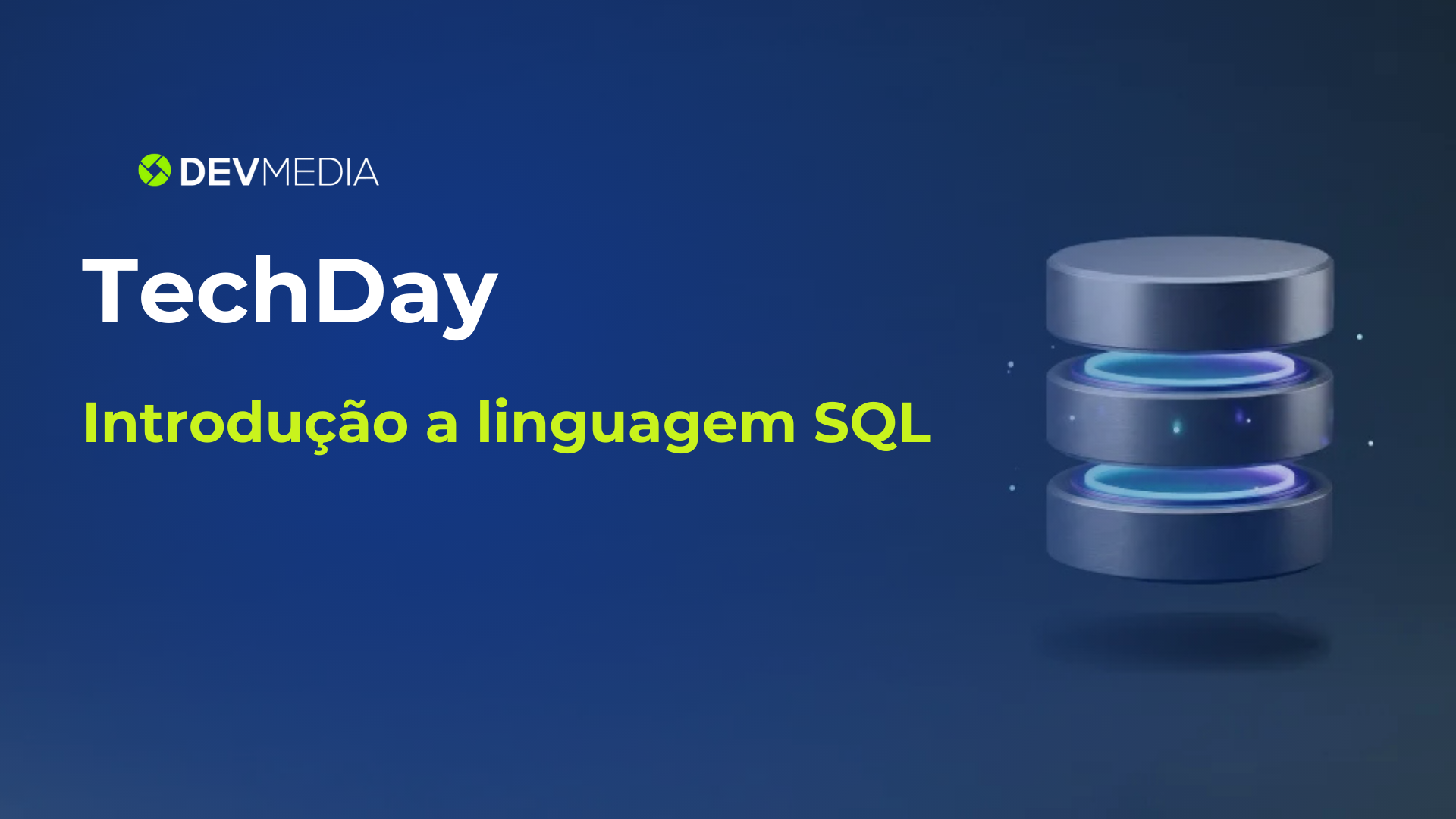 DEVMEDIA

TechDay

Introdução a linguagem SQL